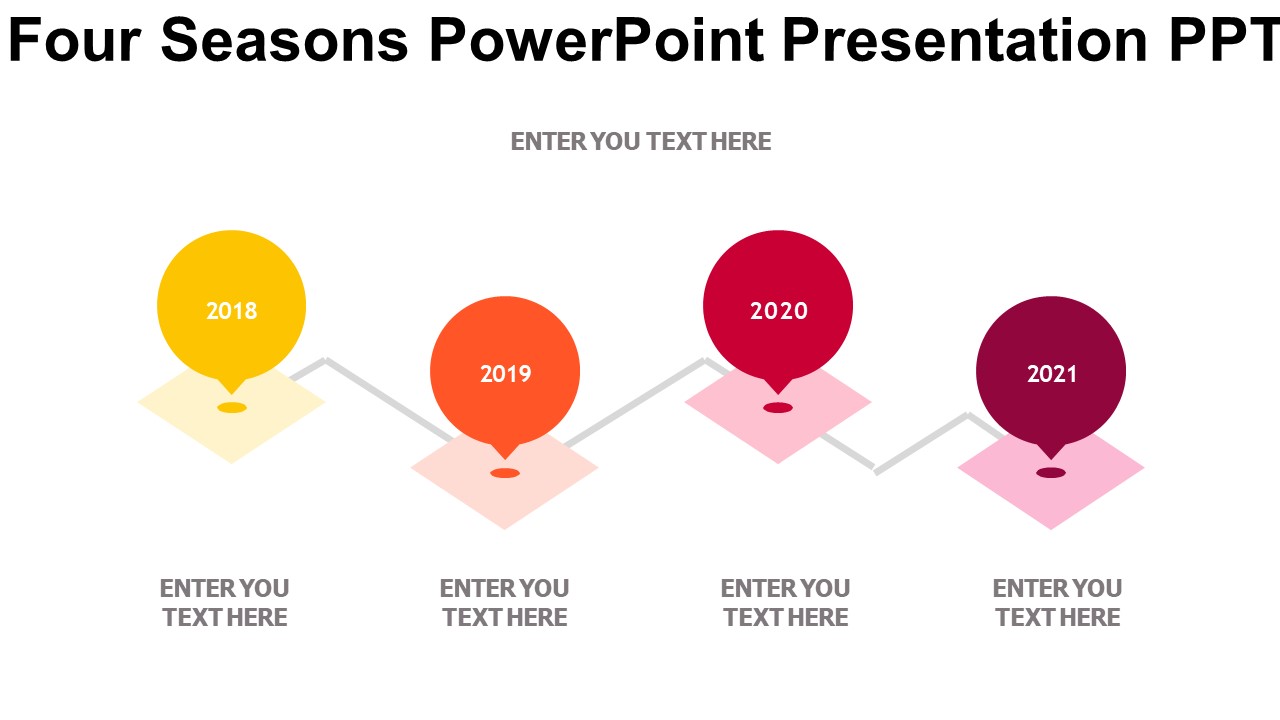 Four Seasons PowerPoint Presentation PPT

ENTER YOU TEXT HERE

2018

2019

2020

2021

ENTER YOU TEXT HERE

ENTER YOU TEXT HERE

ENTER YOU TEXT HERE

ENTER YOU TEXT HERE